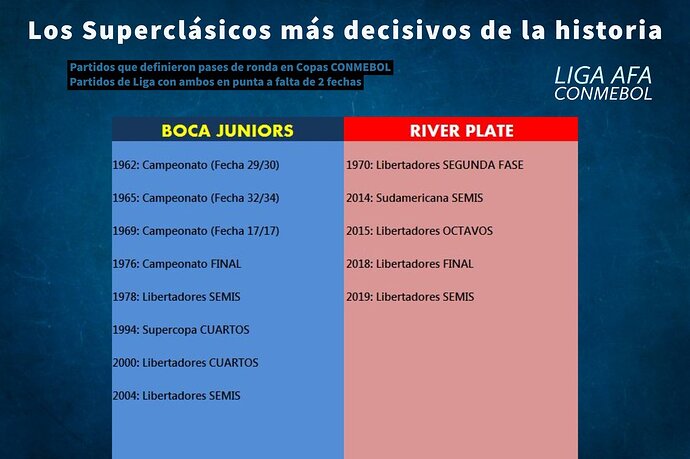 Los Superclásicos más decisivos de la historia

Partidos que definieron pases de ronda en Copas CONMEBOL
Partidos de Liga con ambos en punta a falta de 2 fechas

LIGA AFA
CONMEBOL

| BOCA JUNIORS | RIVER PLATE |
|---|---|
| 1962: Campeonato (Fecha 29/30) | 1970: Libertadores SEGUNDA FASE |
| 1965: Campeonato (Fecha 32/34) | 2014: Sudamericana SEMIS |
| 1969: Campeonato (Fecha 17/17) | 2015: Libertadores OCTAVOS |
| 1976: Campeonato FINAL | 2018: Libertadores FINAL |
| 1978: Libertadores SEMIS | 2019: Libertadores SEMIS |
| 1994: Supercopa CUARTOS | |
| 2000: Libertadores CUARTOS | |
| 2004: Libertadores SEMIS | |